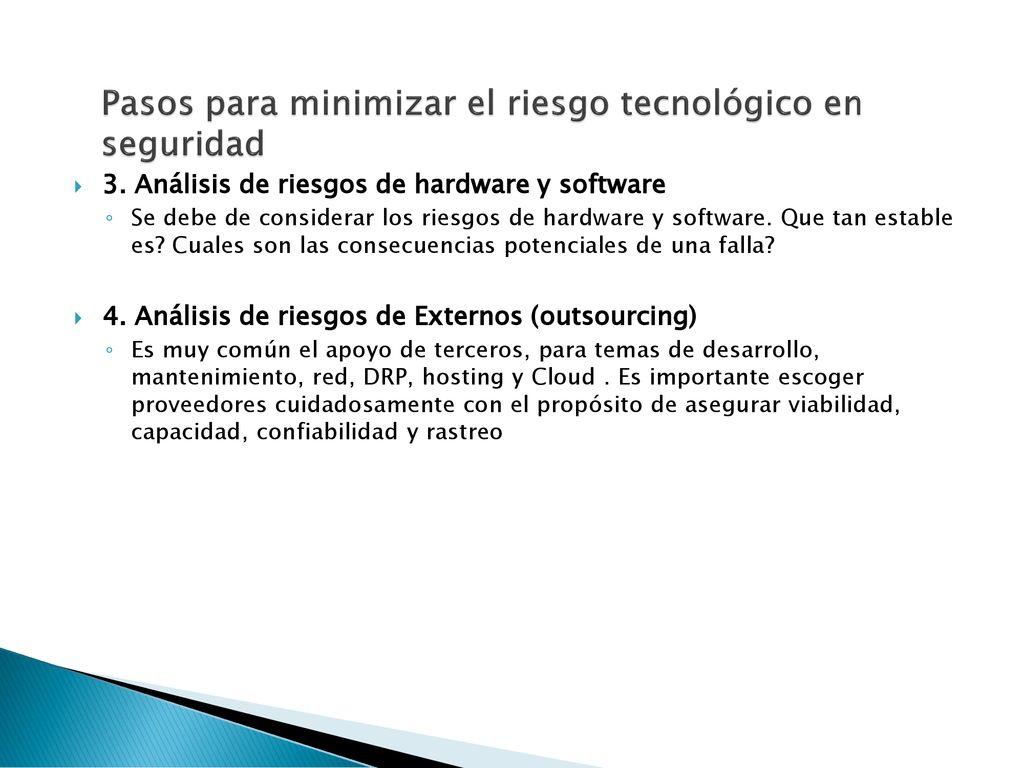 Pasos para minimizar el riesgo tecnológico en seguridad

3. Análisis de riesgos de hardware y software

Se debe de considerar los riesgos de hardware y software. Que tan estable es? Cuales son las consecuencias potenciales de una falla?

4. Análisis de riesgos de Externos (outsourcing)

Es muy común el apoyo de terceros, para temas de desarrollo, mantenimiento, red, DRP, hosting y Cloud . Es importante escoger proveedores cuidadosamente con el propósito de asegurar viabilidad, capacidad, confiabilidad y rastreo